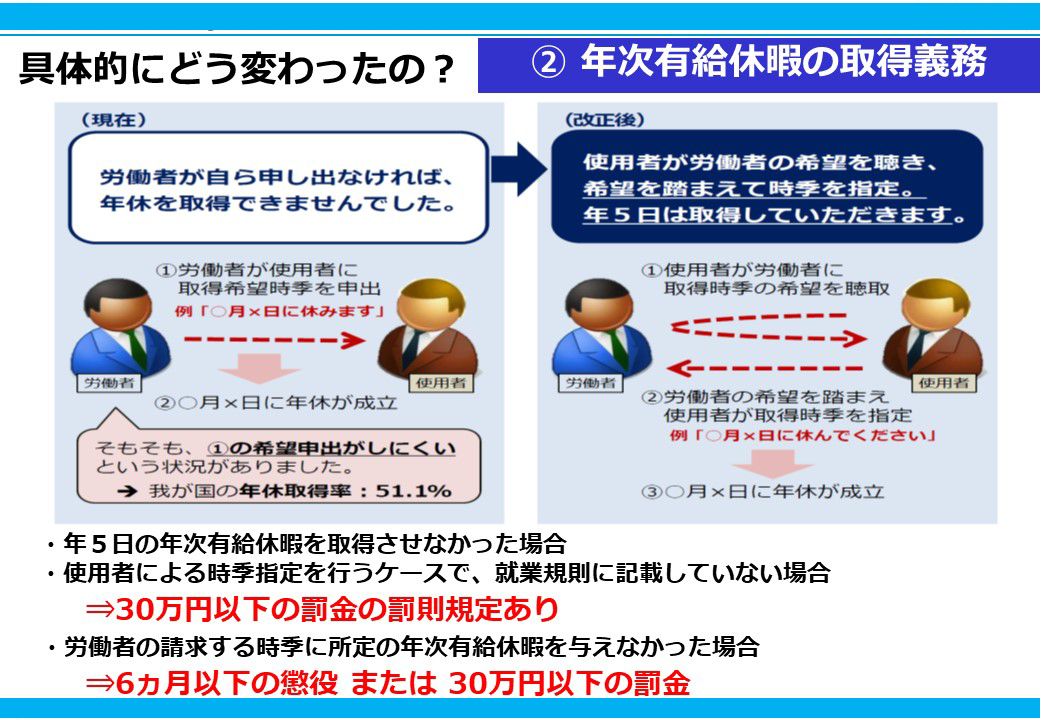 具体的にどう変わったの？

② 年次有給休暇の取得義務

（現在）

労働者が自ら申し出なければ、年休を取得できませんでした。

①労働者が使用者に取得希望時季を申出

例「○月×日に休みます」

労働者

使用者

②○月×日に年休が成立

そもそも、①の希望申出がしにくいという状況がありました。

➔ 我が国の年休取得率：51.1%

（改正後）

使用者が労働者の希望を聴き、希望を踏まえて時季を指定。年５日は取得していただきます。

①使用者が労働者に取得時季の希望を聴取

労働者

使用者

②労働者の希望を踏まえ使用者が取得時季を指定

例「○月×日に休んでください」

③○月×日に年休が成立

・年５日の年次有給休暇を取得させなかった場合
・使用者による時季指定を行うケースで、就業規則に記載していない場合

⇒30万円以下の罰金の罰則規定あり

・労働者の請求する時季に所定の年次有給休暇を与えなかった場合

⇒6ヵ月以下の懲役 または 30万円以下の罰金